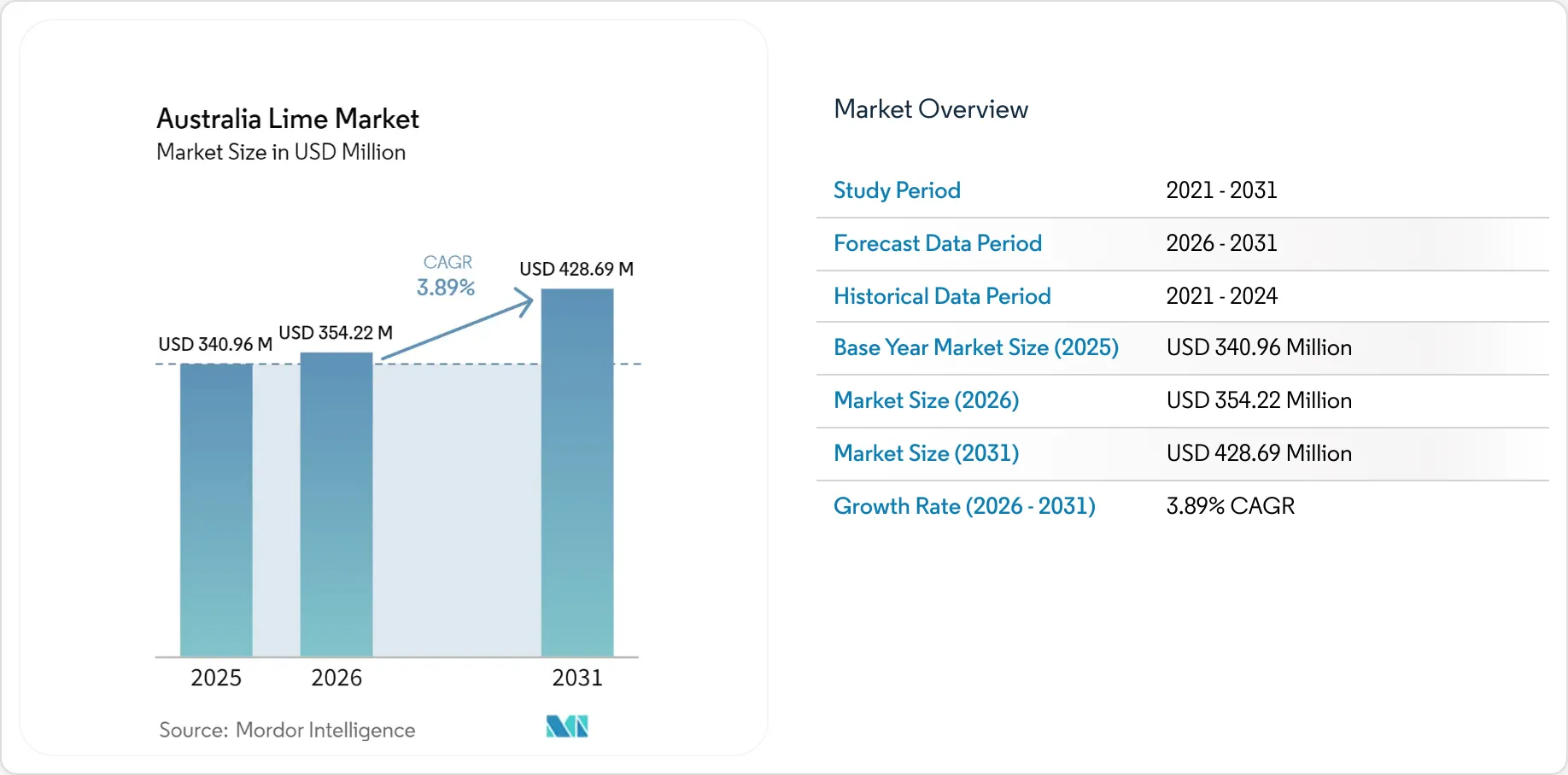 Australia Lime Market
Market Size in USD Million

CAGR
3.89%

USD 340.96 M
USD 354.22 M
USD 428.69 M

2025
2026
2031

Source: Mordor Intelligence

Market Overview

| Study Period | 2021 - 2031 |
|---|---|
| Forecast Data Period | 2026 - 2031 |
| Historical Data Period | 2021 - 2024 |
| Base Year Market Size (2025) | USD 340.96 Million |
| Market Size (2026) | USD 354.22 Million |
| Market Size (2031) | USD 428.69 Million |
| Growth Rate (2026 - 2031) | 3.89% CAGR |